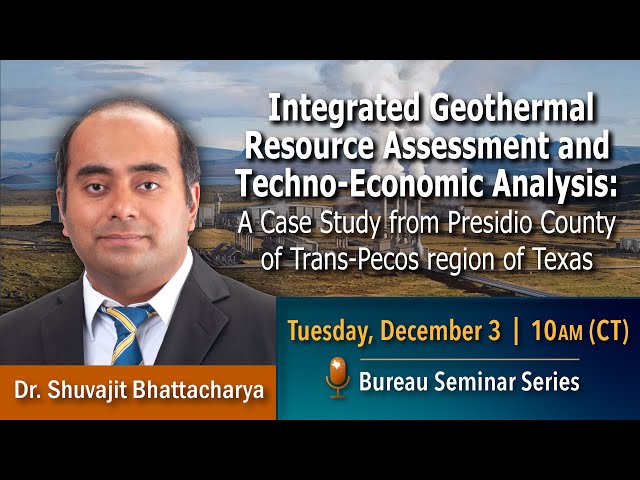 Integrated Geothermal Resource Assessment and Techno-Economic Analysis: A Case Study from Presidio County of Trans-Pecos region of Texas

Tuesday, December 3 | 10AM (CT)

Bureau Seminar Series

Dr. Shuvajit Bhattacharya